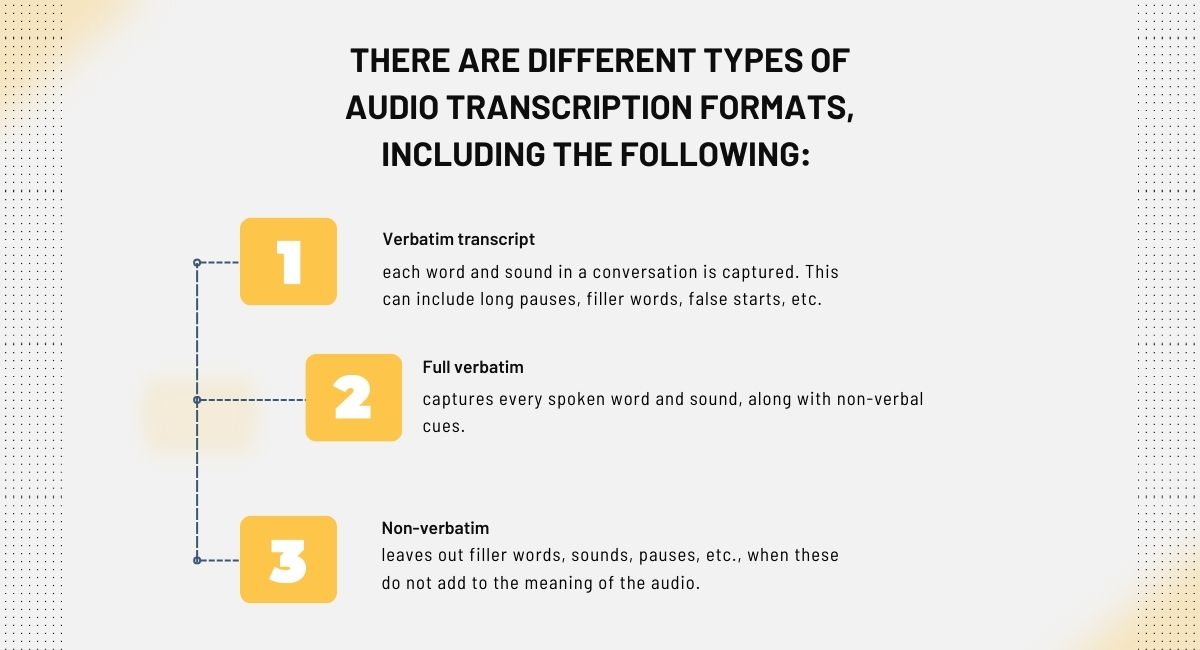 THERE ARE DIFFERENT TYPES OF AUDIO TRANSCRIPTION FORMATS, INCLUDING THE FOLLOWING:

1

Verbatim transcript

each word and sound in a conversation is captured. This can include long pauses, filler words, false starts, etc.

2

Full verbatim

captures every spoken word and sound, along with non-verbal cues.

3

Non-verbatim

leaves out filler words, sounds, pauses, etc., when these do not add to the meaning of the audio.